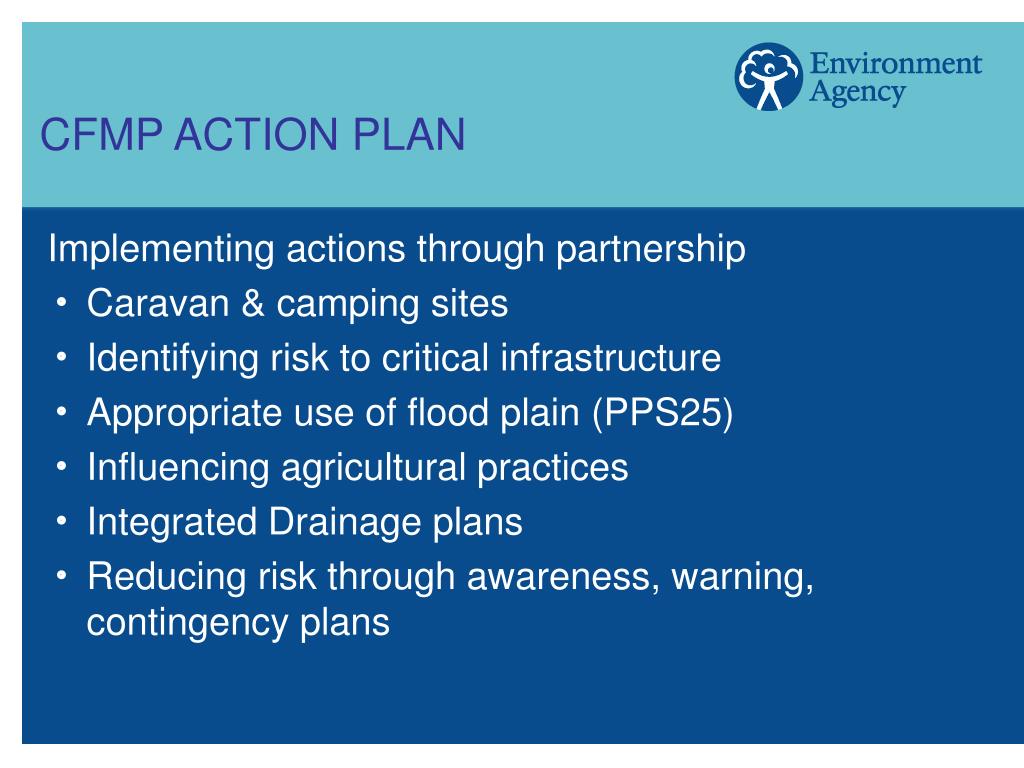 Environment Agency

CFMP ACTION PLAN

Implementing actions through partnership
• Caravan & camping sites
• Identifying risk to critical infrastructure
• Appropriate use of flood plain (PPS25)
• Influencing agricultural practices
• Integrated Drainage plans
• Reducing risk through awareness, warning, contingency plans